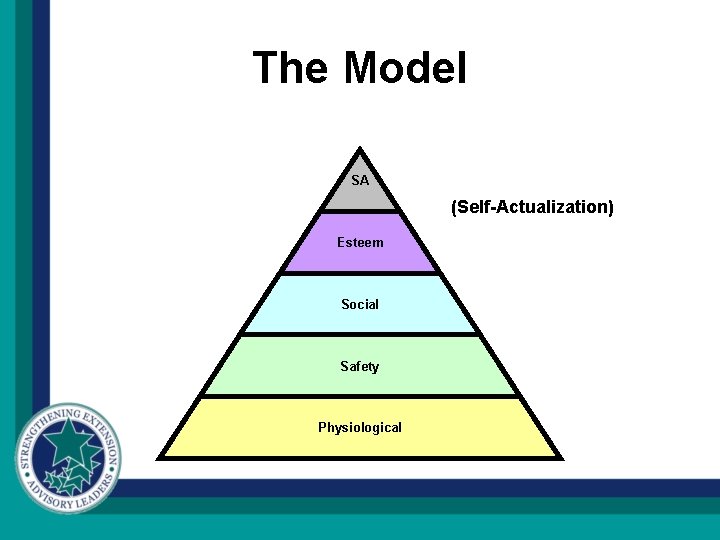 The Model

SA

(Self-Actualization)

Esteem

Social

Safety

Physiological

STRENGTHENING EXTENSION ADVISORY LEADERS